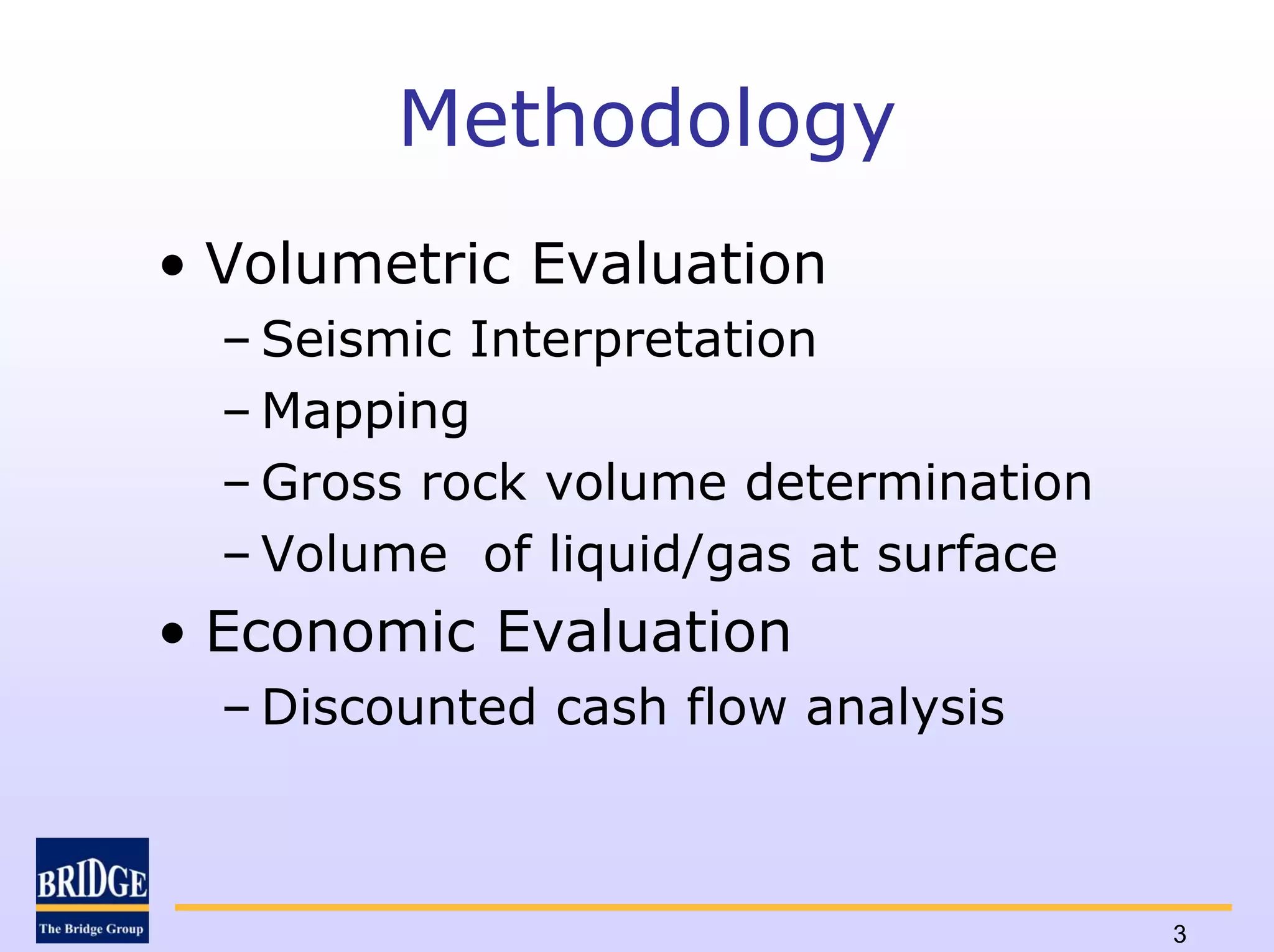 Methodology

• Volumetric Evaluation
– Seismic Interpretation
– Mapping
– Gross rock volume determination
– Volume of liquid/gas at surface
• Economic Evaluation
– Discounted cash flow analysis

BRIDGE
The Bridge Group

3